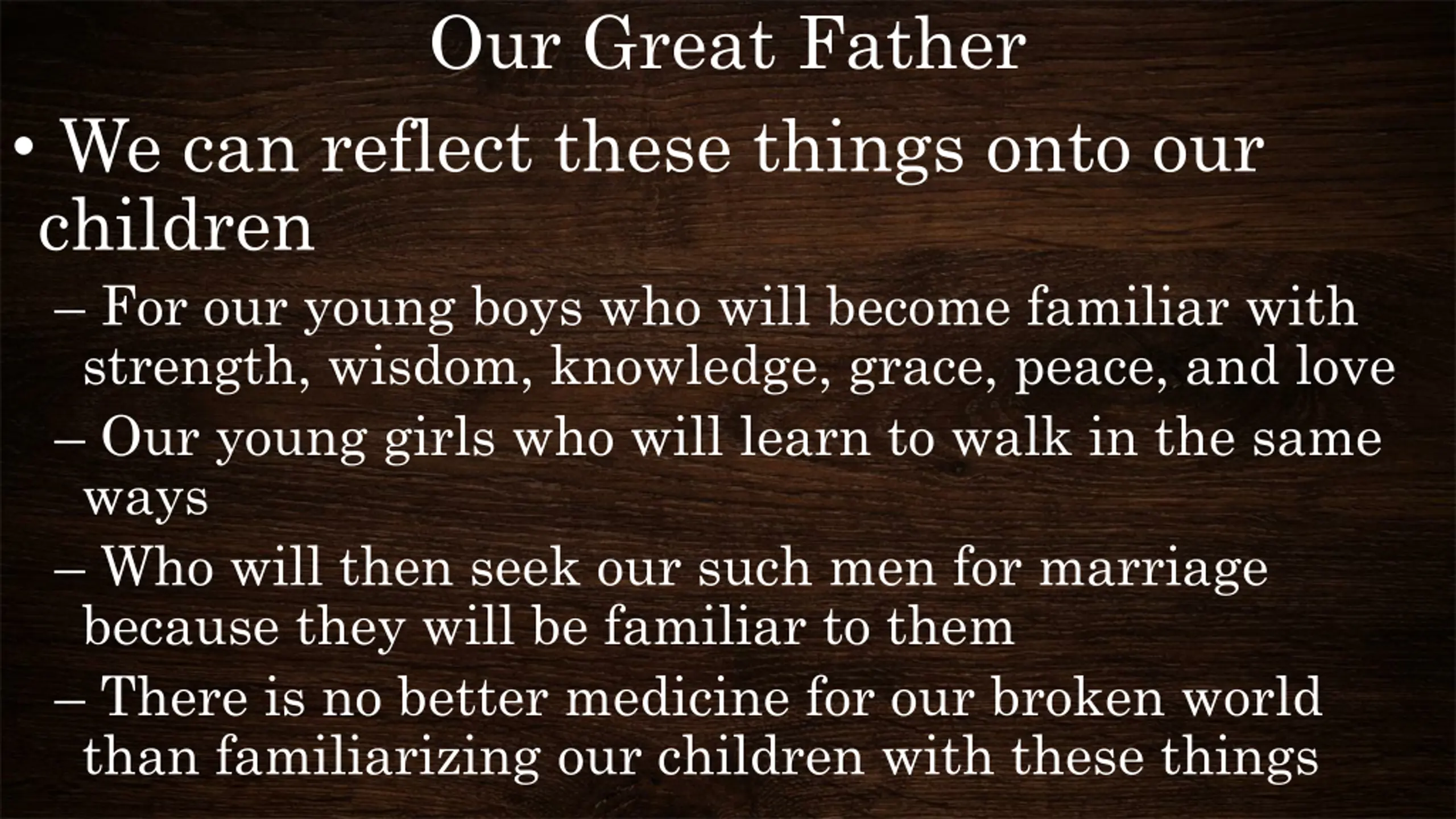 Our Great Father

• We can reflect these things onto our children

– For our young boys who will become familiar with strength, wisdom, knowledge, grace, peace, and love

– Our young girls who will learn to walk in the same ways

– Who will then seek our such men for marriage because they will be familiar to them

– There is no better medicine for our broken world than familiarizing our children with these things